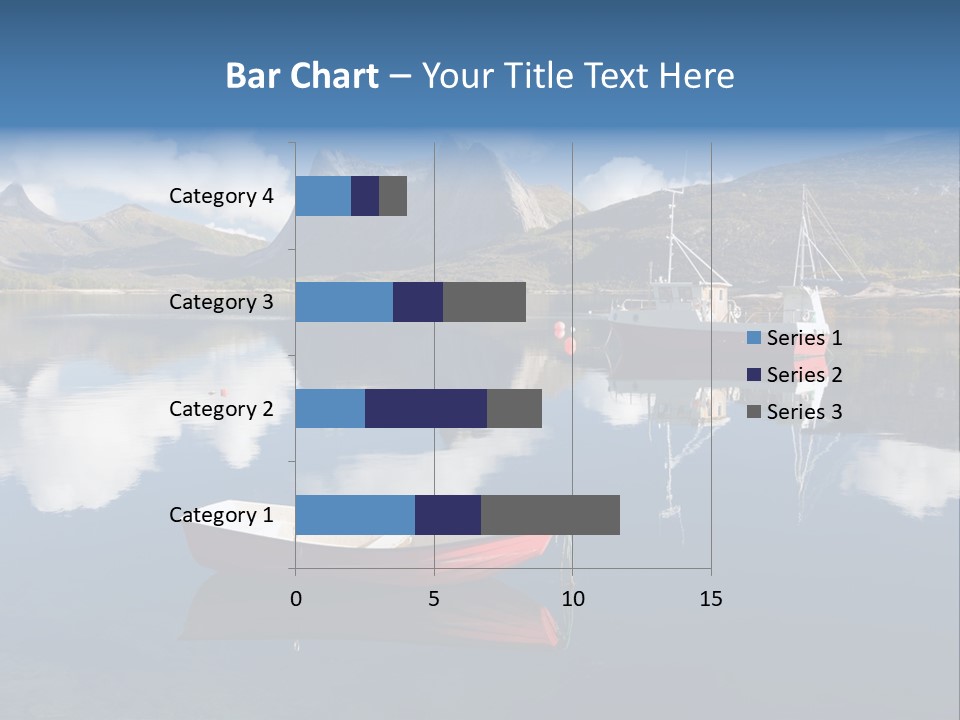 Bar Chart – Your Title Text Here

Category 4
Category 3
Category 2
Category 1

0 5 10 15

Series 1
Series 2
Series 3